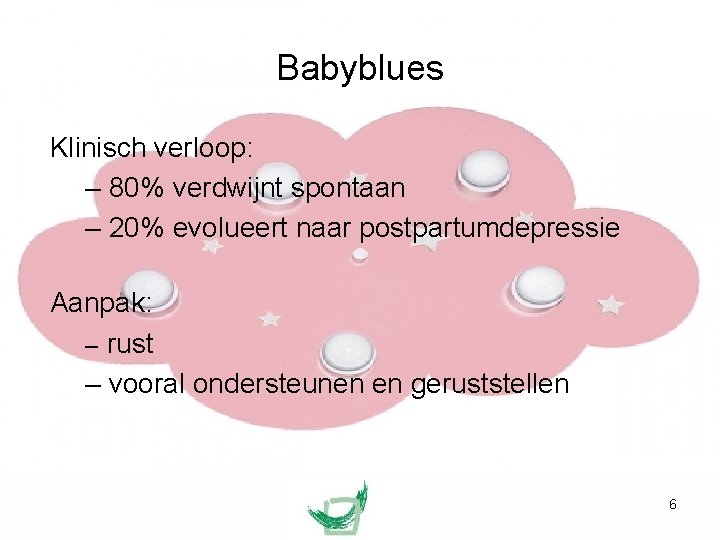 Babyblues

Klinisch verloop:
– 80% verdwijnt spontaan
– 20% evolueert naar postpartumdepressie

Aanpak:
– rust
– vooral ondersteunen en geruststellen

6